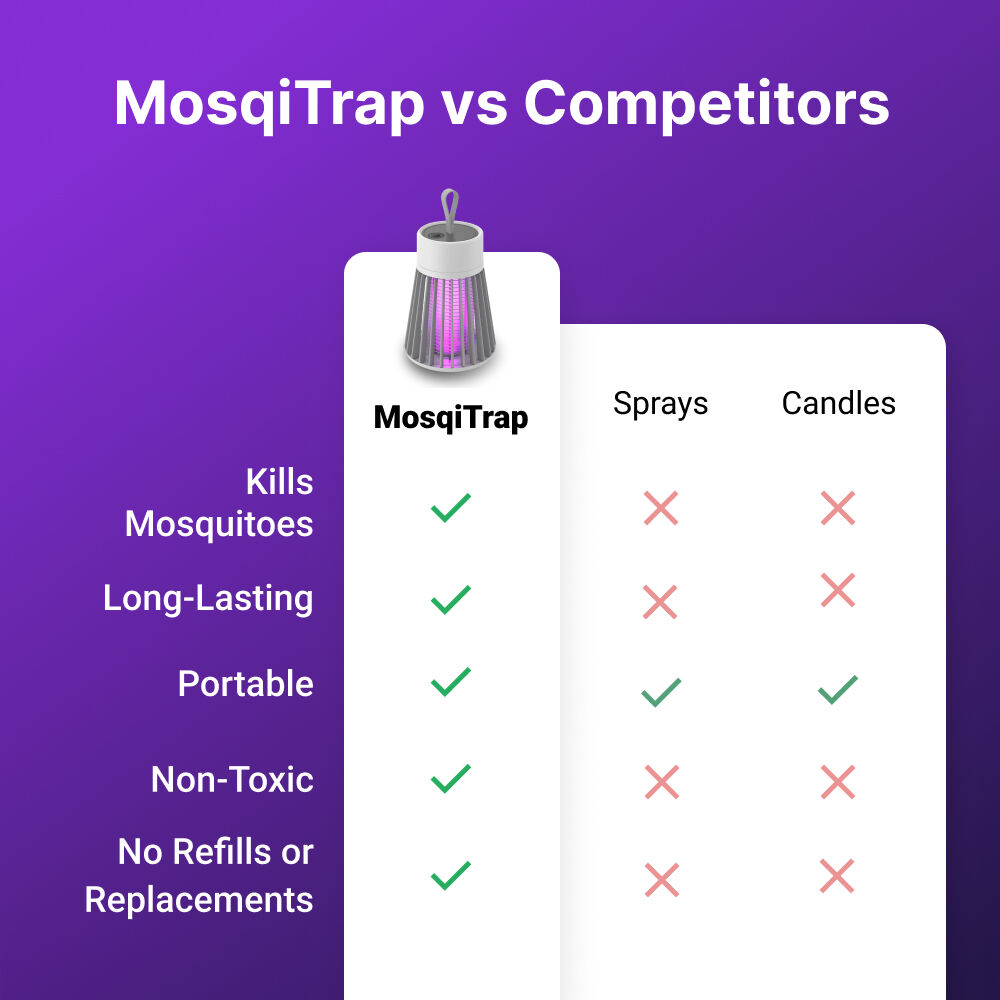 MosqiTrap vs Competitors

| | MosqiTrap | Sprays | Candles |
|---|---|---|---|
| Kills Mosquitoes | ✓ | ✗ | ✗ |
| Long-Lasting | ✓ | ✗ | ✗ |
| Portable | ✓ | ✓ | ✓ |
| Non-Toxic | ✓ | ✗ | ✗ |
| No Refills or Replacements | ✓ | ✗ | ✗ |